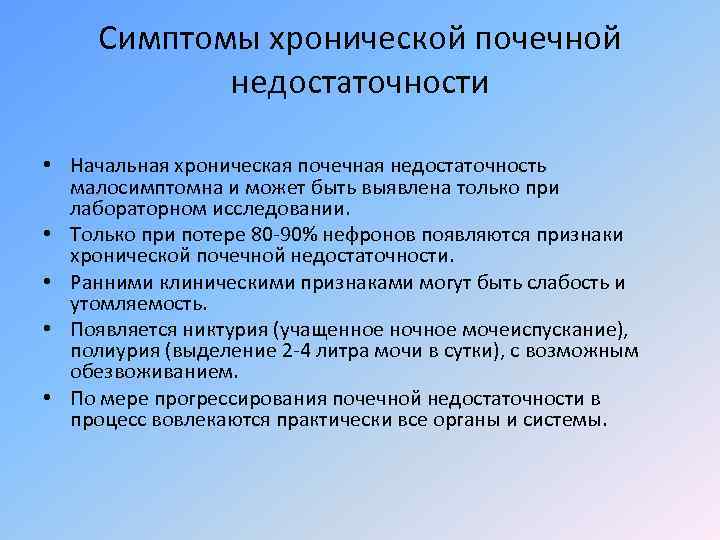 Симптомы хронической почечной недостаточности

• Начальная хроническая почечная недостаточность малосимптомна и может быть выявлена только при лабораторном исследовании.
• Только при потере 80-90% нефронов появляются признаки хронической почечной недостаточности.
• Ранними клиническими признаками могут быть слабость и утомляемость.
• Появляется никтурия (учащенное ночное мочеиспускание), полиурия (выделение 2-4 литра мочи в сутки), с возможным обезвоживанием.
• По мере прогрессирования почечной недостаточности в процесс вовлекаются практически все органы и системы.